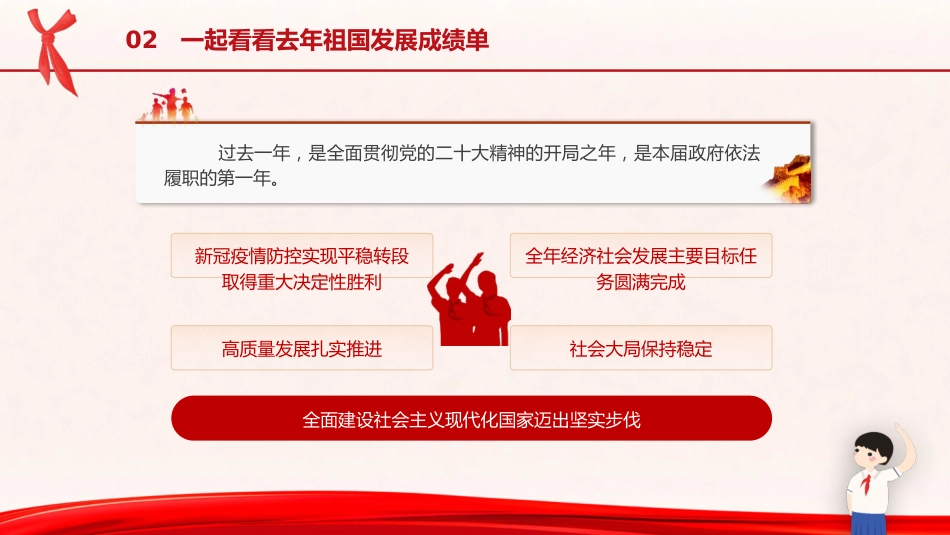 02 一起看看去年祖国发展成绩单

过去一年，是全面贯彻党的二十大精神的开局之年，是本届政府依法履职的第一年。

新冠疫情防控实现平稳转段取得重大决定性胜利

全年经济社会发展主要目标任务圆满完成

高质量发展扎实推进

社会大局保持稳定

全面建设社会主义现代化国家迈出坚实步伐